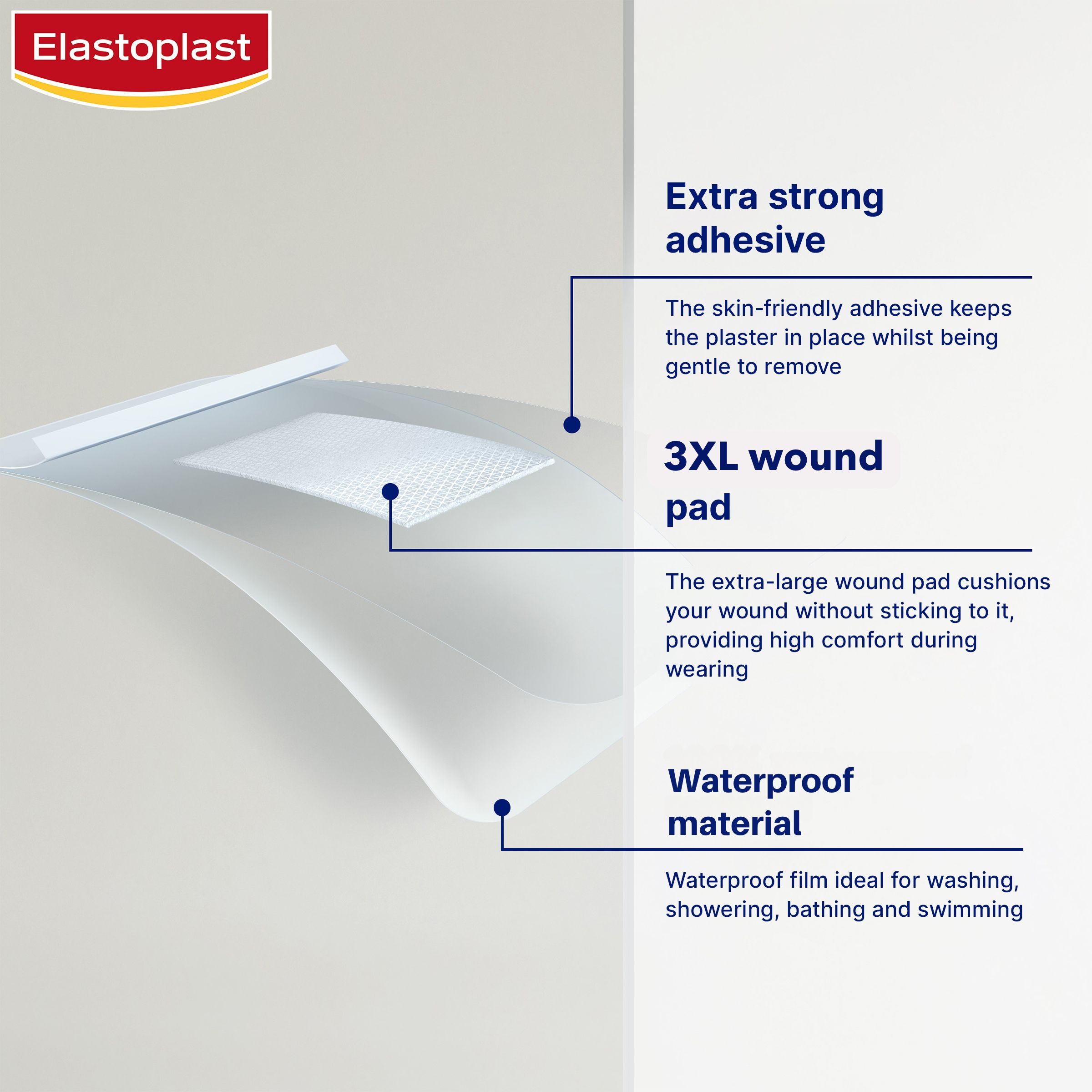 Elastoplast

Extra strong adhesive

The skin-friendly adhesive keeps the plaster in place whilst being gentle to remove

3XL wound pad

The extra-large wound pad cushions your wound without sticking to it, providing high comfort during wearing

Waterproof material

Waterproof film ideal for washing, showering, bathing and swimming